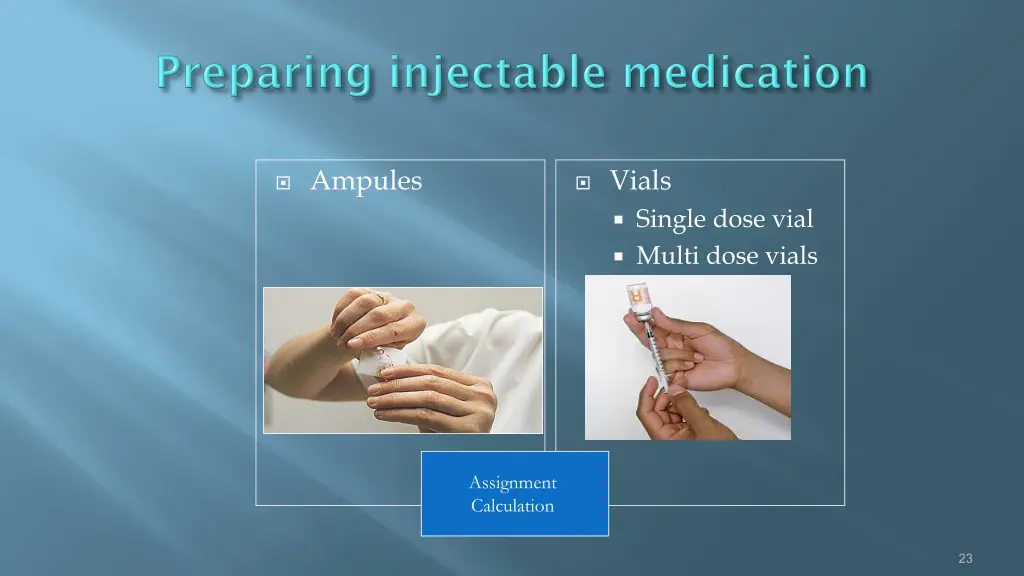 Preparing injectable medication

Ampules

Vials
Single dose vial
Multi dose vials

Assignment
Calculation

23